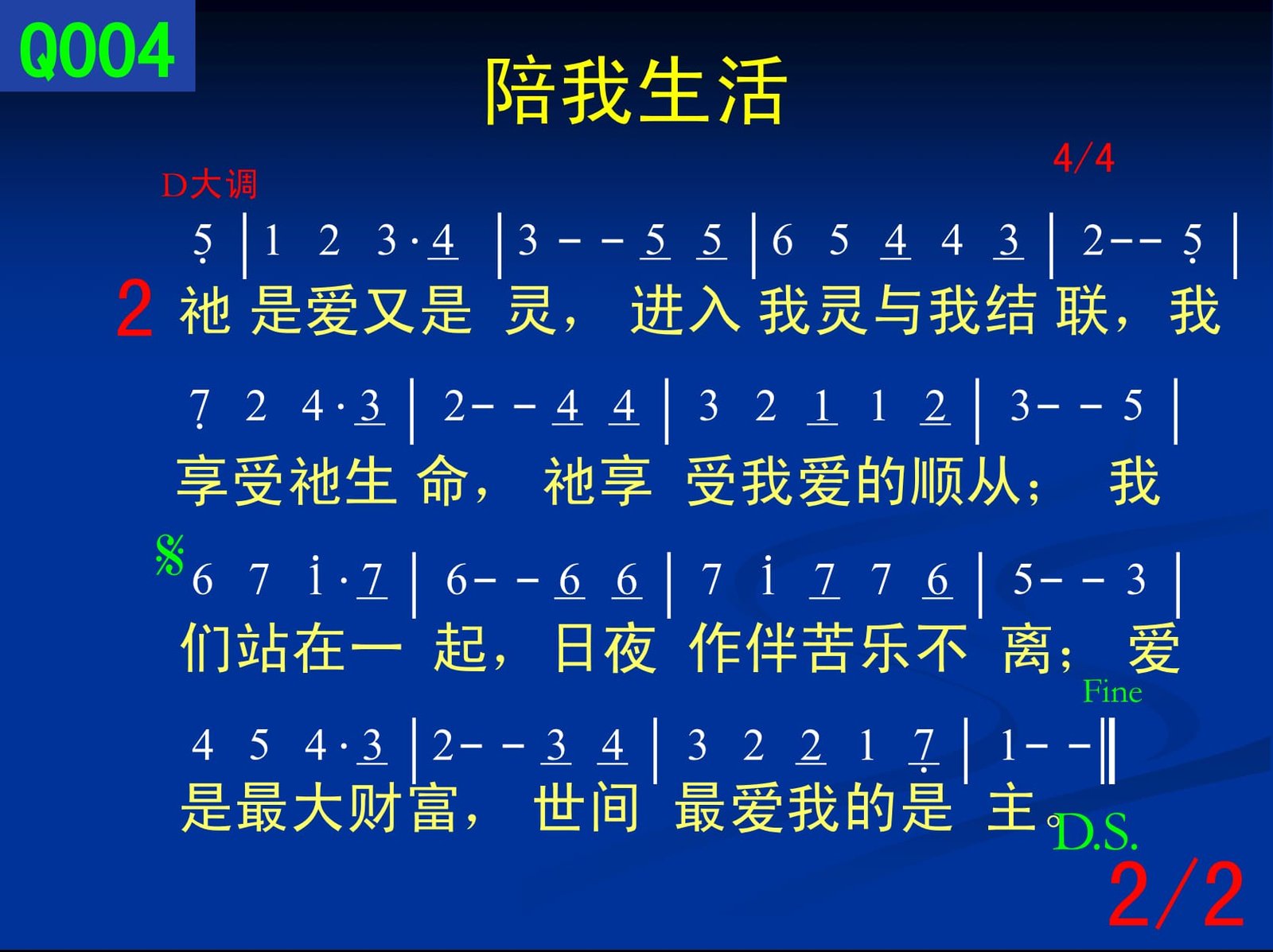 Q004

陪我生活

4/4

D大调

5 | 1 2 3·4 | 3 - - 5 5 | 6 5 4 4 3 | 2 - - 5 |

2 祂 是爱又是 灵， 进入 我灵与我结 联， 我

7 2 4·3 | 2 - - 4 4 | 3 2 1 1 2 | 3 - - 5 |

享受祂生 命， 祂享 受我爱的顺从； 我

𝄋 6 7 i·7 | 6 - - 6 6 | 7 i 7 7 6 | 5 - - 3 |

们站在一 起， 日夜 作伴苦乐不 离； 爱

Fine

4 5 4·3 | 2 - - 3 4 | 3 2 2 1 7 | 1 - - ‖

是最大财富， 世间 最爱我的是 主。

D.S.

2/2